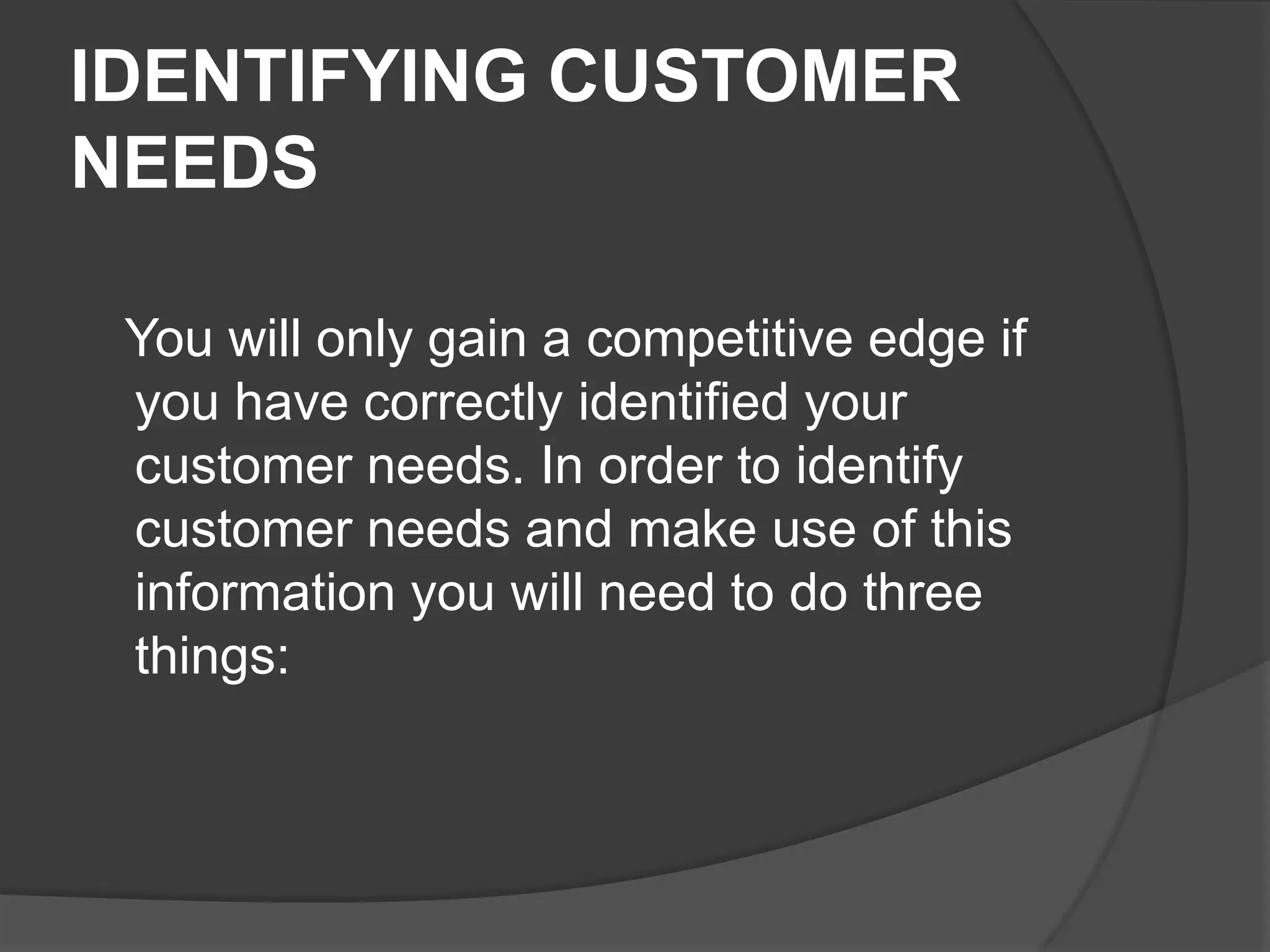 IDENTIFYING CUSTOMER NEEDS

You will only gain a competitive edge if you have correctly identified your customer needs. In order to identify customer needs and make use of this information you will need to do three things: